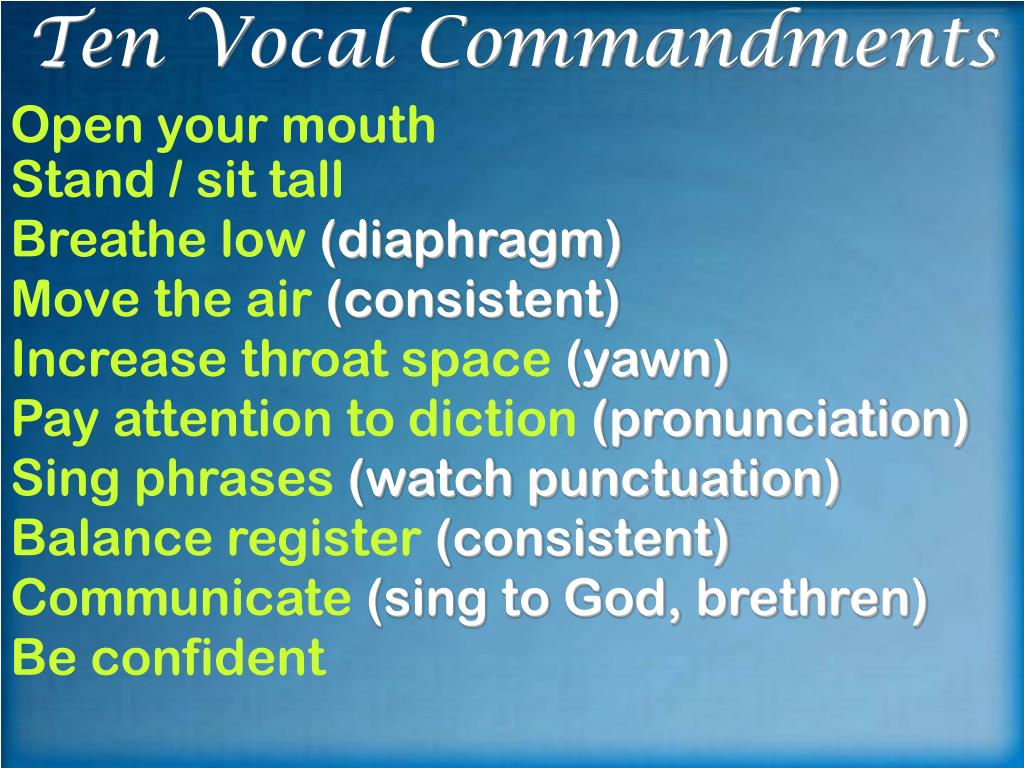 Ten Vocal Commandments

Open your mouth
Stand / sit tall
Breathe low (diaphragm)
Move the air (consistent)
Increase throat space (yawn)
Pay attention to diction (pronunciation)
Sing phrases (watch punctuation)
Balance register (consistent)
Communicate (sing to God, brethren)
Be confident